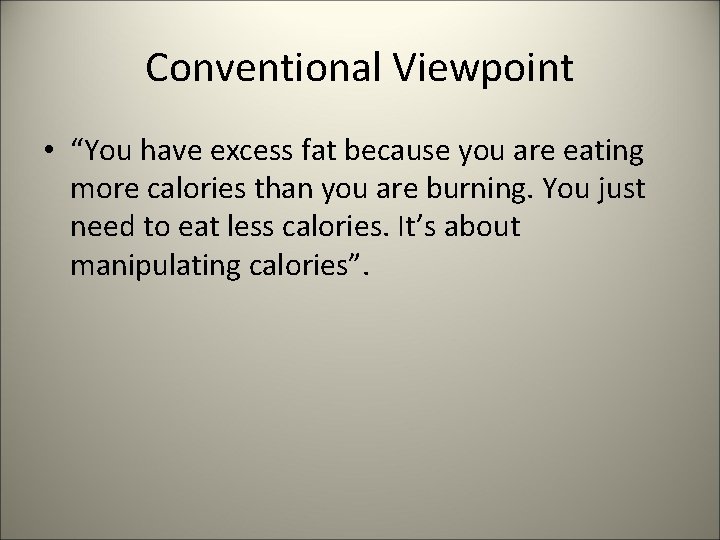 Conventional Viewpoint

• “You have excess fat because you are eating more calories than you are burning. You just need to eat less calories. It’s about manipulating calories”.